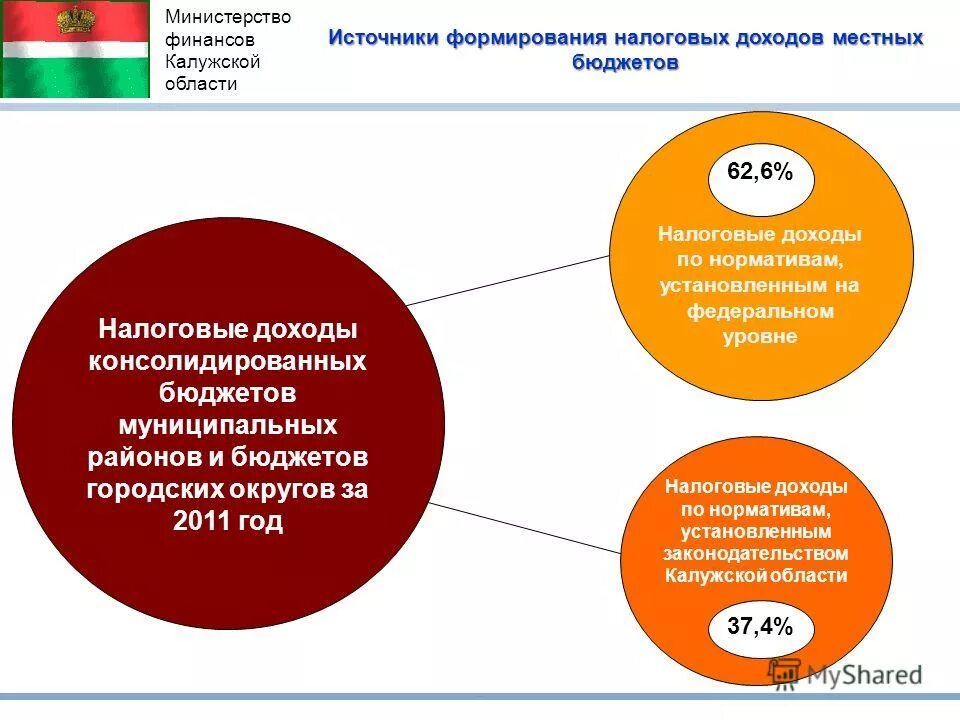 Министерство финансов Калужской области

Источники формирования налоговых доходов местных бюджетов

Налоговые доходы консолидированных бюджетов муниципальных районов и бюджетов городских округов за 2011 год

62,6%

Налоговые доходы по нормативам, установленным на федеральном уровне

Налоговые доходы по нормативам, установленным законодательством Калужской области

37,4%

MyShared